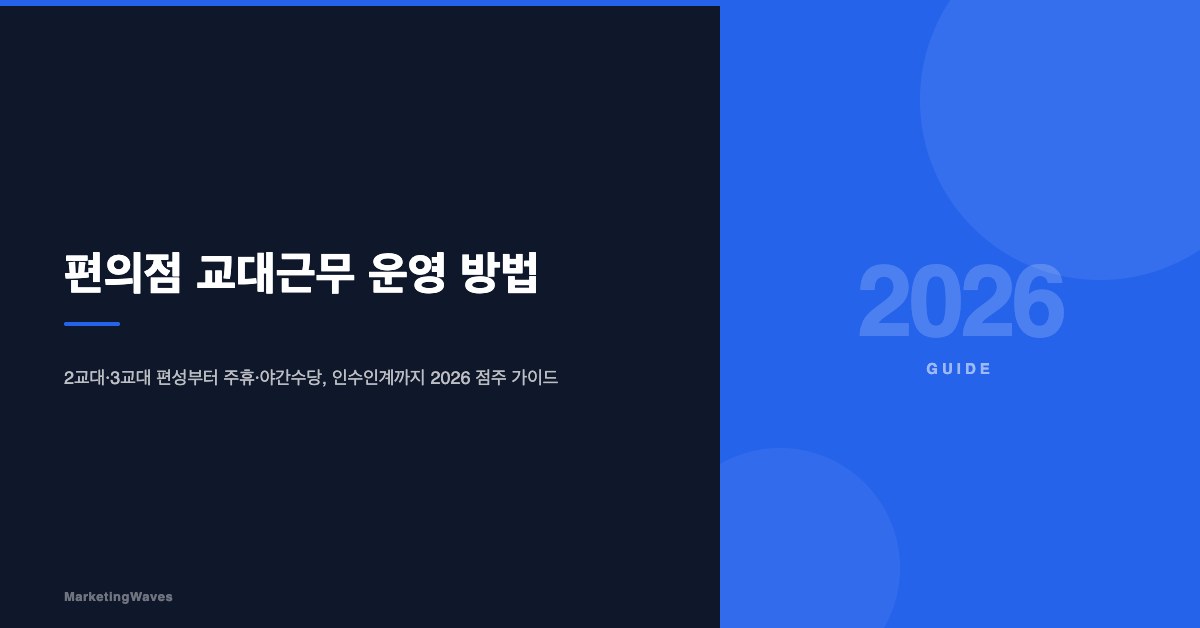 편의점 교대근무 운영 방법

2교대·3교대 편성부터 주휴·야간수당, 인수인계까지 2026 점주 가이드

MarketingWaves

2026

GUIDE